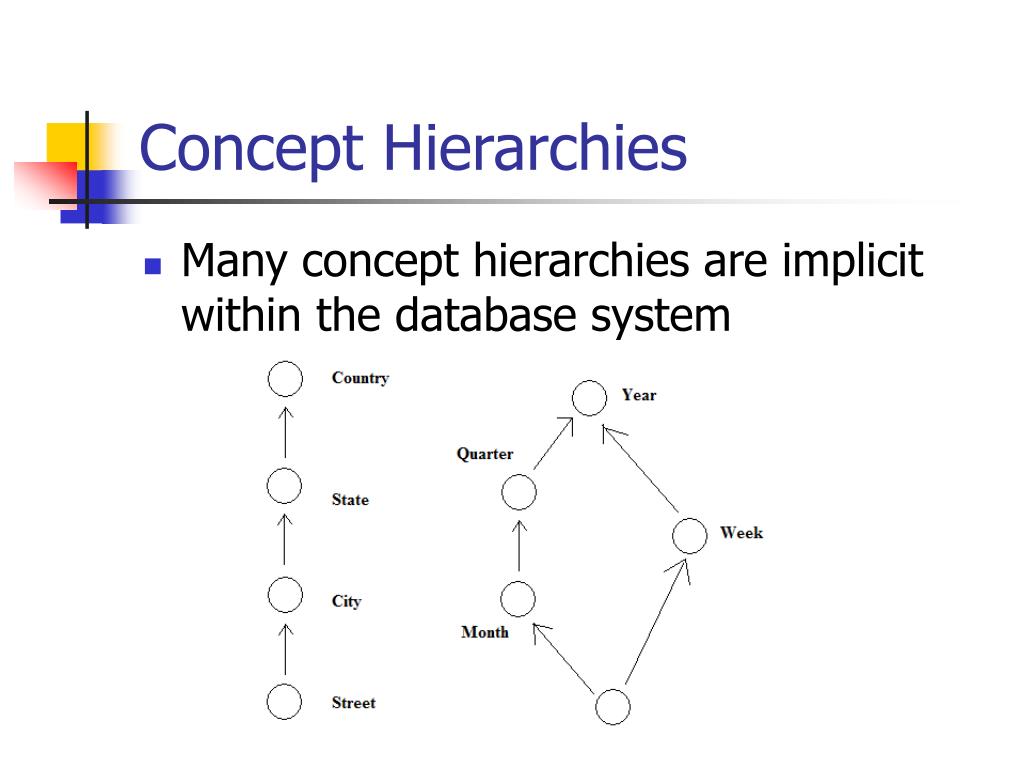 Concept Hierarchies

Many concept hierarchies are implicit within the database system

Country

State

City

Street

Year

Quarter

Week

Month